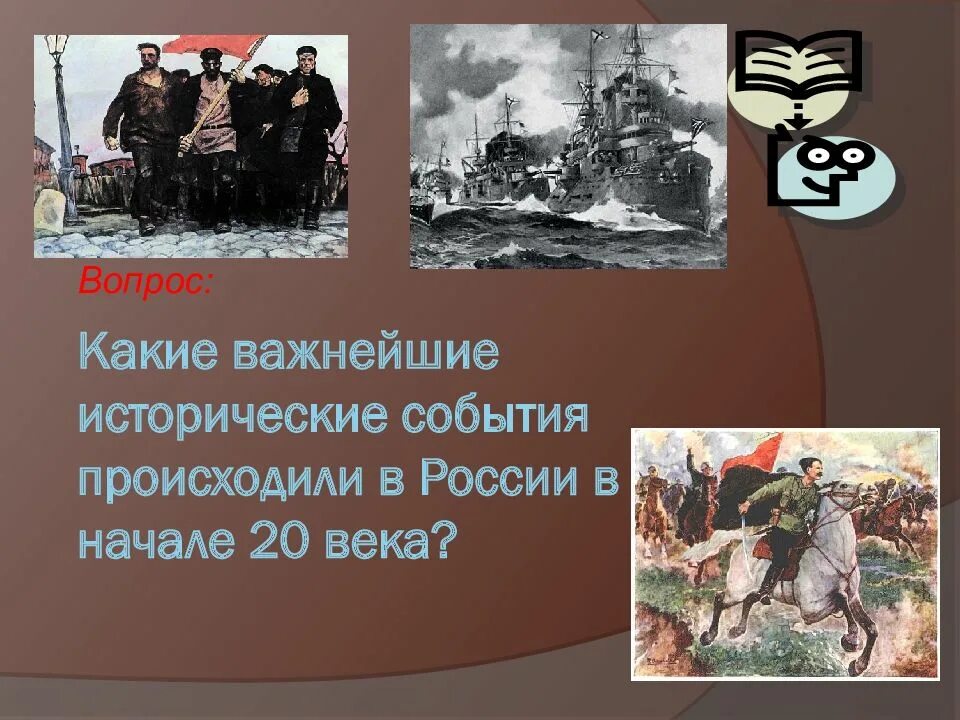 Вопрос:

Какие важнейшие исторические события происходили в России в начале 20 века?